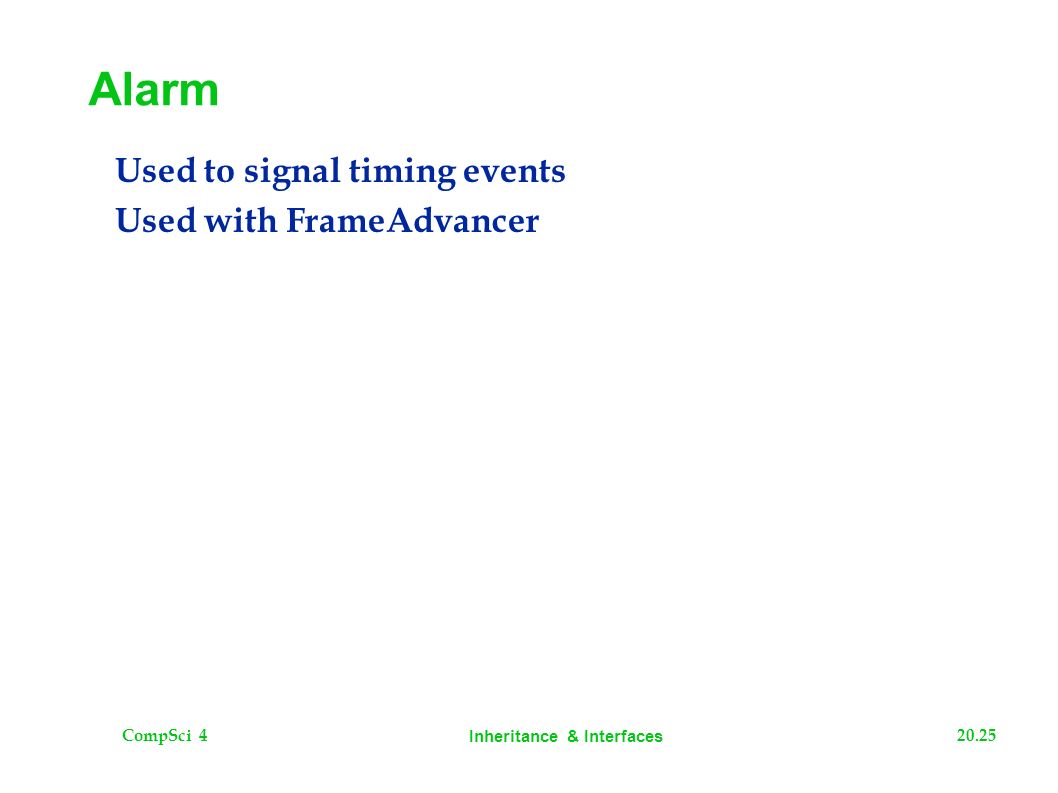 Alarm

Used to signal timing events

Used with FrameAdvancer

CompSci 4

Inheritance & Interfaces

20.25